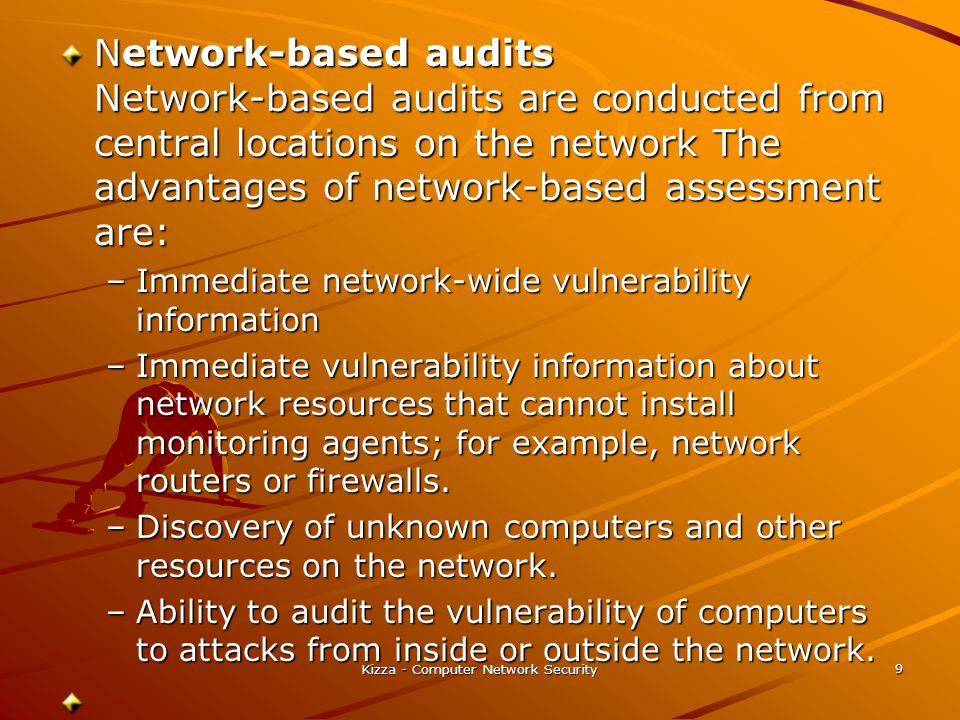 Network-based audits
Network-based audits are conducted from central locations on the network The advantages of network-based assessment are:

– Immediate network-wide vulnerability information
– Immediate vulnerability information about network resources that cannot install monitoring agents; for example, network routers or firewalls.
– Discovery of unknown computers and other resources on the network.
– Ability to audit the vulnerability of computers to attacks from inside or outside the network.

Kizza - Computer Network Security

9